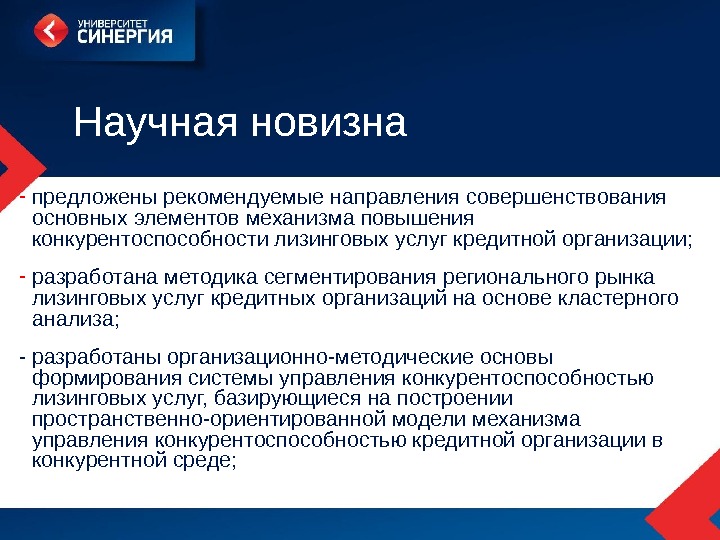 УНИВЕРСИТЕТ
СИНЕРГИЯ

Научная новизна

- предложены рекомендуемые направления совершенствования основных элементов механизма повышения конкурентоспособности лизинговых услуг кредитной организации;

- разработана методика сегментирования регионального рынка лизинговых услуг кредитных организаций на основе кластерного анализа;

- разработаны организационно-методические основы формирования системы управления конкурентоспособностью лизинговых услуг, базирующиеся на построении пространственно-ориентированной модели механизма управления конкурентоспособностью кредитной организации в конкурентной среде;